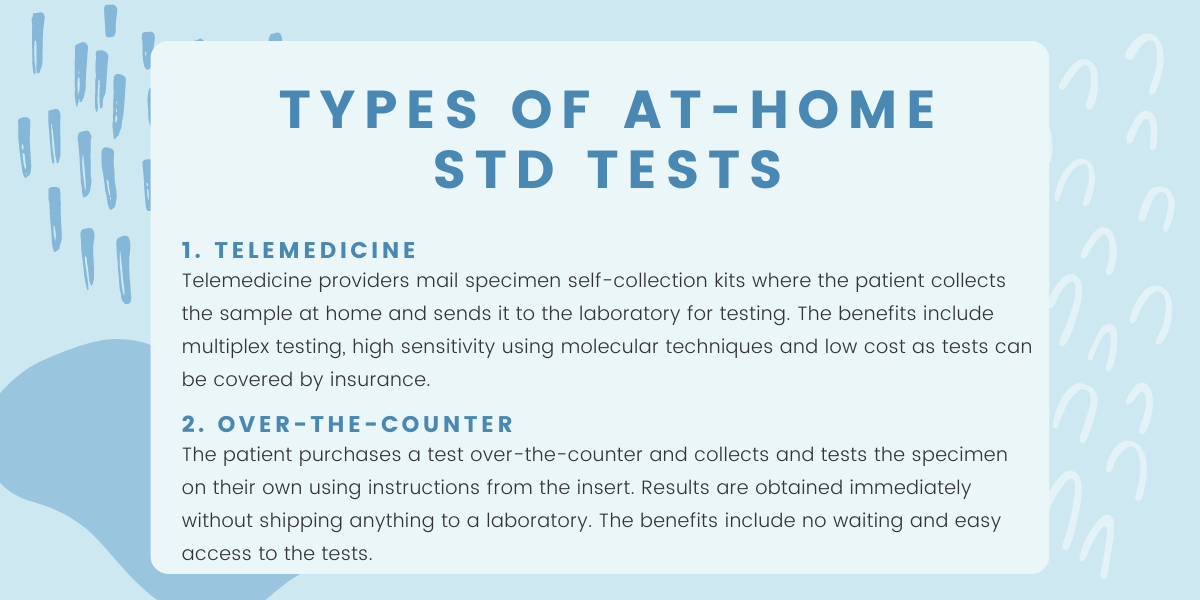 TYPES OF AT-HOME STD TESTS

1. TELEMEDICINE
Telemedicine providers mail specimen self-collection kits where the patient collects the sample at home and sends it to the laboratory for testing. The benefits include multiplex testing, high sensitivity using molecular techniques and low cost as tests can be covered by insurance.

2. OVER-THE-COUNTER
The patient purchases a test over-the-counter and collects and tests the specimen on their own using instructions from the insert. Results are obtained immediately without shipping anything to a laboratory. The benefits include no waiting and easy access to the tests.